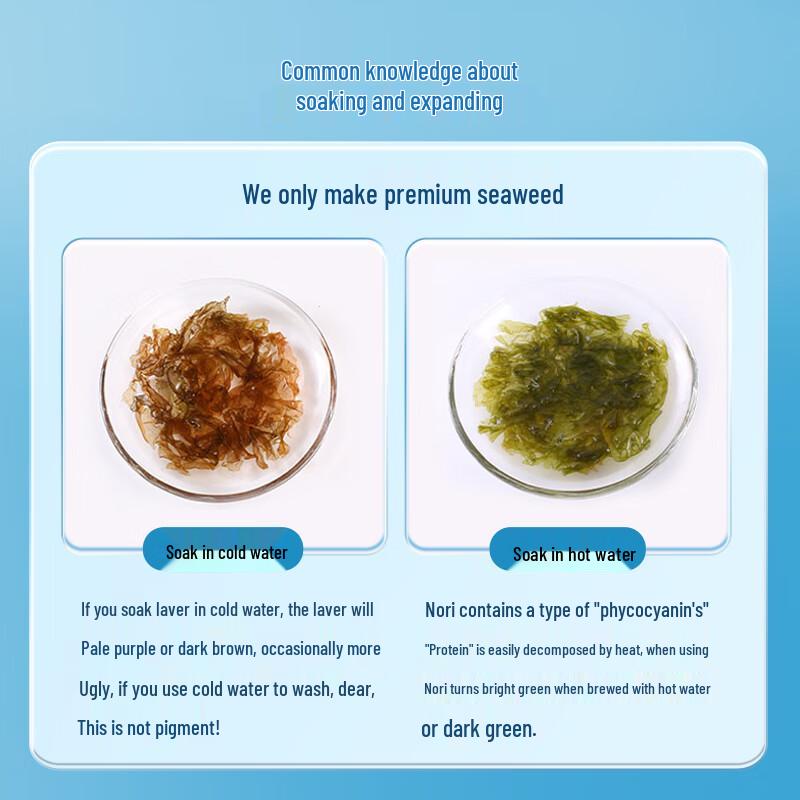 Common knowledge about soaking and expanding

We only make premium seaweed

Soak in cold water

If you soak laver in cold water, the laver will Pale purple or dark brown, occasionally more Ugly, if you use cold water to wash, dear, This is not pigment!

Soak in hot water

Nori contains a type of "phycocyanin's" "Protein" is easily decomposed by heat, when using Nori turns bright green when brewed with hot water or dark green.